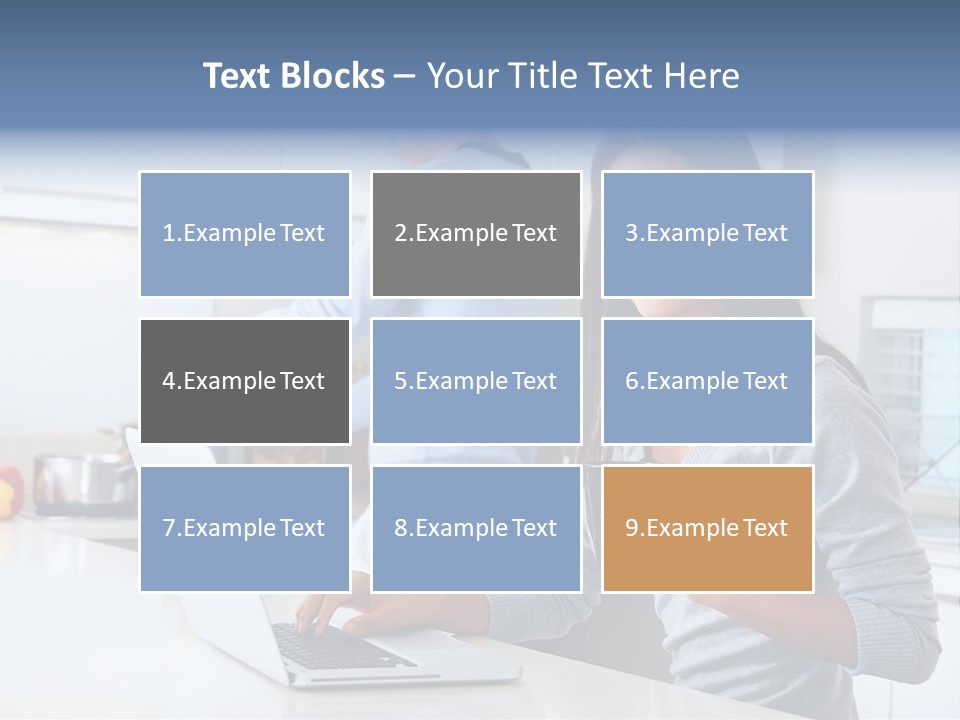 Text Blocks – Your Title Text Here

1.Example Text

2.Example Text

3.Example Text

4.Example Text

5.Example Text

6.Example Text

7.Example Text

8.Example Text

9.Example Text